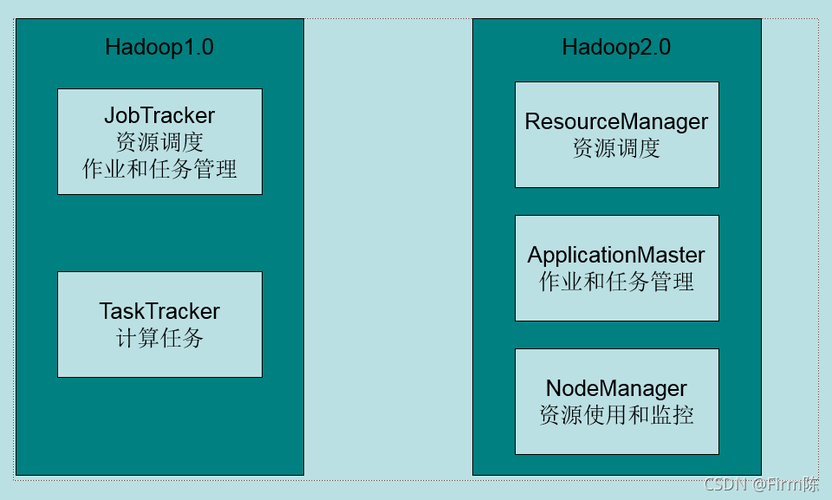 Hadoop1.0

JobTracker
资源调度
作业和任务管理

TaskTracker
计算任务

Hadoop2.0

ResourceManager
资源调度

ApplicationMaster
作业和任务管理

NodeManager
资源使用和监控

CSDN @Firm陈